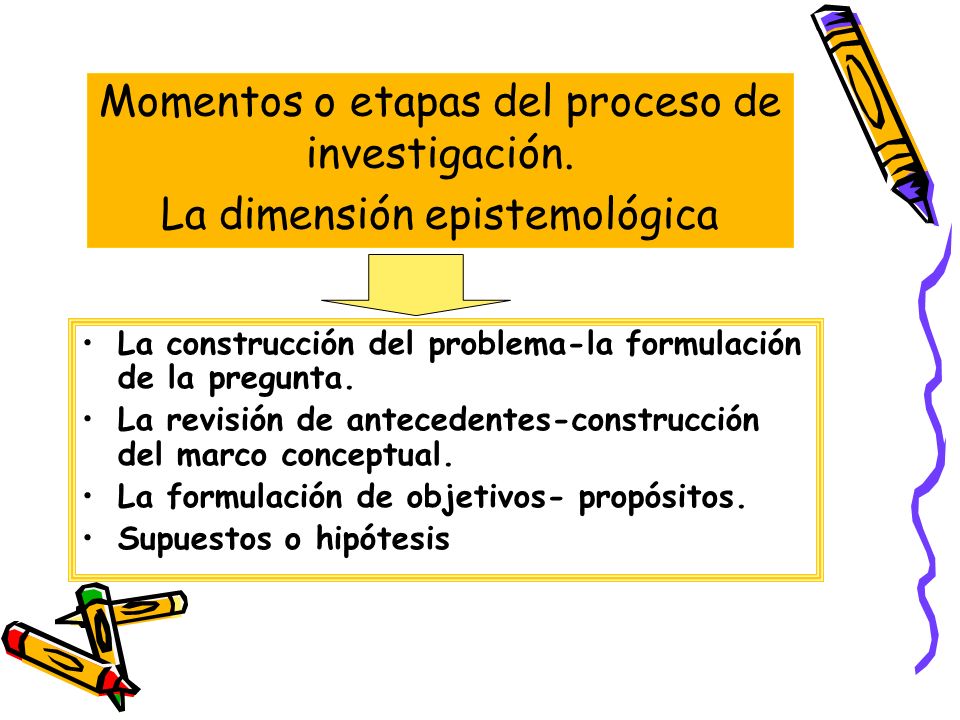 Momentos o etapas del proceso de investigación.
La dimensión epistemológica

• La construcción del problema-la formulación de la pregunta.
• La revisión de antecedentes-construcción del marco conceptual.
• La formulación de objetivos- propósitos.
• Supuestos o hipótesis